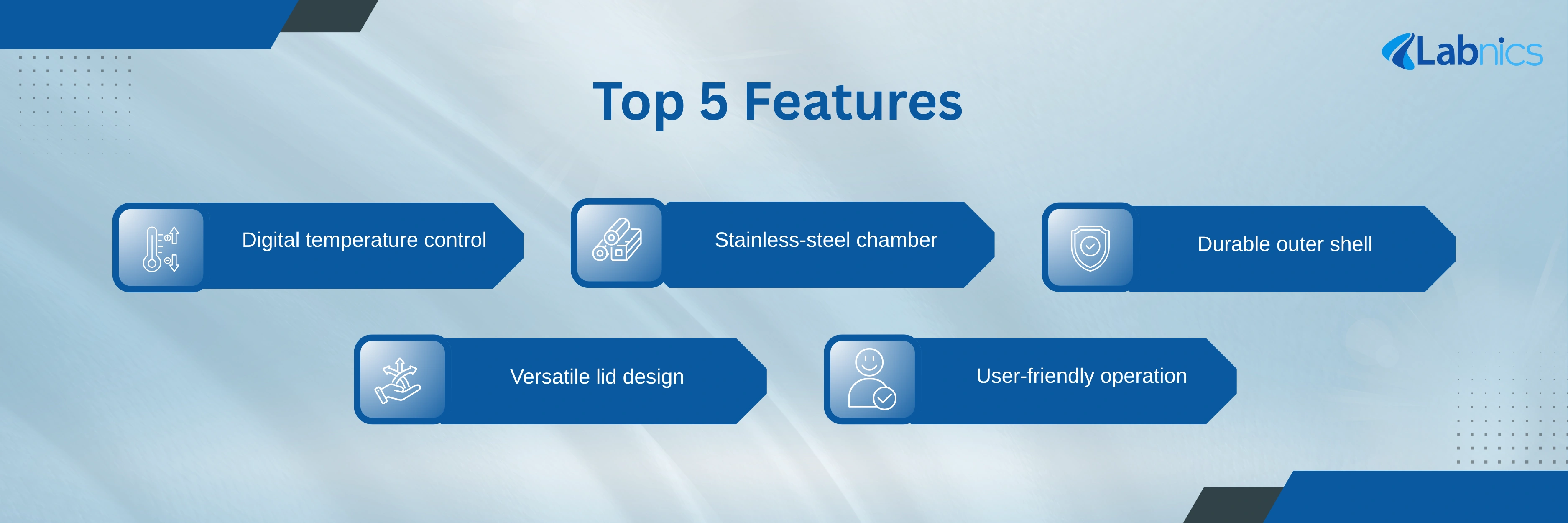 Labnics

Top 5 Features

Digital temperature control

Stainless-steel chamber

Durable outer shell

Versatile lid design

User-friendly operation